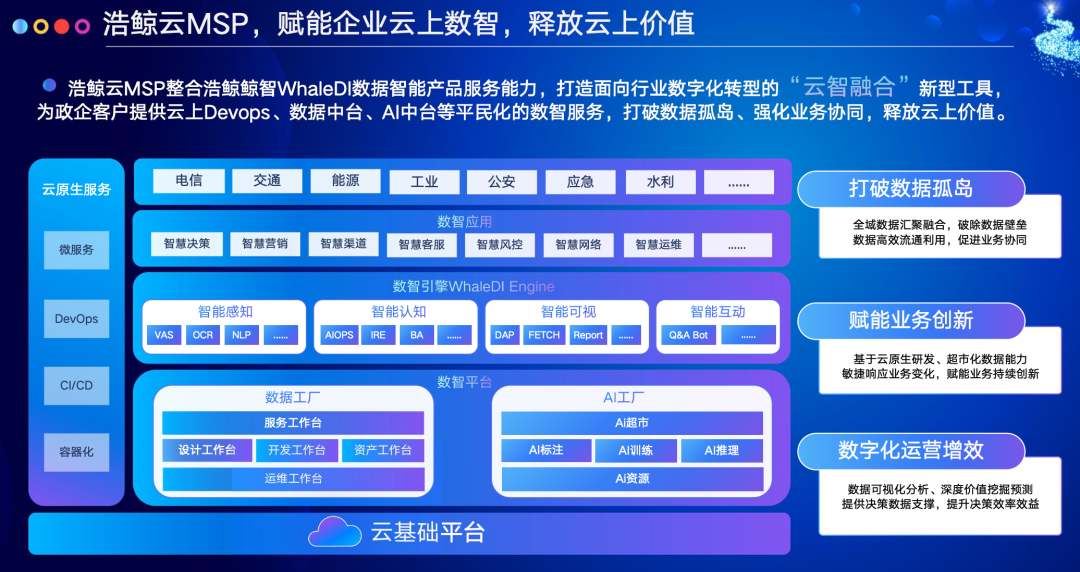 浩鲸云MSP，赋能企业云上数智，释放云上价值

浩鲸云MSP整合浩鲸鲸智WhaleDI数据智能产品服务能力，打造面向行业数字化转型的“云智融合”新型工具，为政企客户提供云上Devops、数据中台、AI中台等平民化的数智服务，打破数据孤岛、强化业务协同，释放云上价值。

云原生服务

微服务

DevOps

CI/CD

容器化

电信 交通 能源 工业 公安 应急 水利 ......

数智应用

智慧决策 智慧营销 智慧渠道 智慧客服 智慧风控 智慧网络 智慧运维 ......

数智引擎WhaleDI Engine

智能感知
VAS OCR NLP ......

智能认知
AIOPS IRE BA ......

智能可视
DAP FETCH Report ......

智能互动
Q&A Bot ......

数智平台

数据工厂
服务工作台
设计工作台 开发工作台 资产工作台
运维工作台

AI工厂
Ai超市
AI标注 AI训练 AI推理
Ai资源

云基础平台

打破数据孤岛
全域数据汇聚融合，破除数据壁垒
数据高效流通利用，促进业务协同

赋能业务创新
基于云原生研发、超市化数据能力
敏捷响应业务变化，赋能业务持续创新

数字化运营增效
数据可视化分析、深度价值挖掘预测
提供决策数据支撑，提升决策效率效益